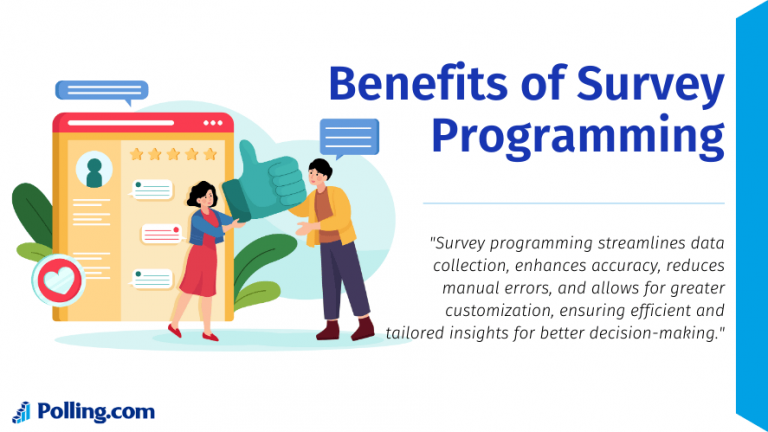 Benefits of Survey Programming

"Survey programming streamlines data collection, enhances accuracy, reduces manual errors, and allows for greater customization, ensuring efficient and tailored insights for better decision-making."

Polling.com